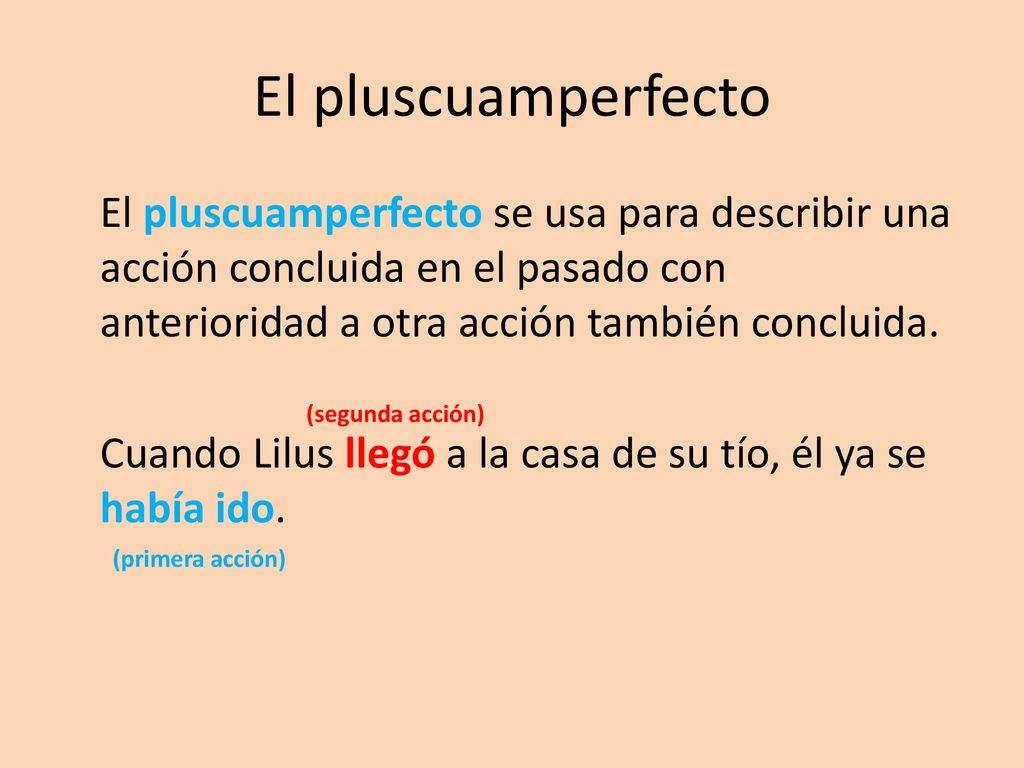 El pluscuamperfecto

El pluscuamperfecto se usa para describir una acción concluida en el pasado con anterioridad a otra acción también concluida.

(segunda acción)

Cuando Lilus llegó a la casa de su tío, él ya se había ido.

(primera acción)